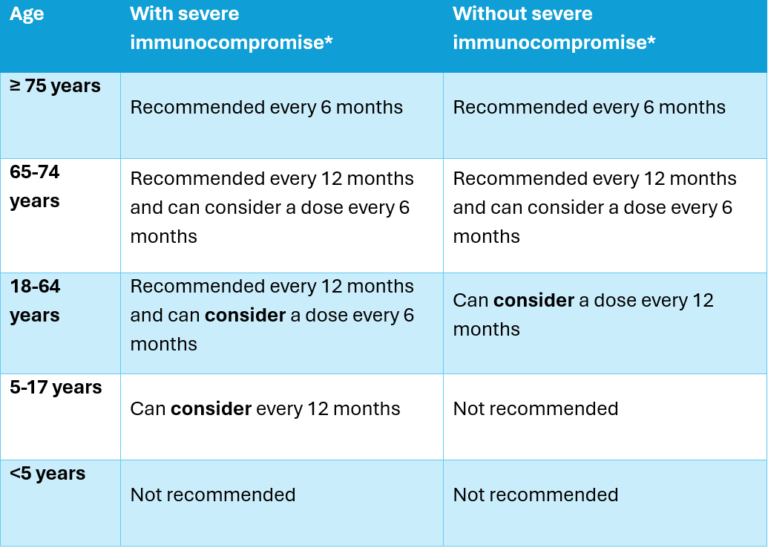 | Age | With severe immunocompromise* | Without severe immunocompromise* |
|---|---|---|
| ≥ 75 years | Recommended every 6 months | Recommended every 6 months |
| 65-74 years | Recommended every 12 months and can consider a dose every 6 months | Recommended every 12 months and can consider a dose every 6 months |
| 18-64 years | Recommended every 12 months and can **consider** a dose every 6 months | Can **consider** a dose every 12 months |
| 5-17 years | Can **consider** every 12 months | Not recommended |
| <5 years | Not recommended | Not recommended |